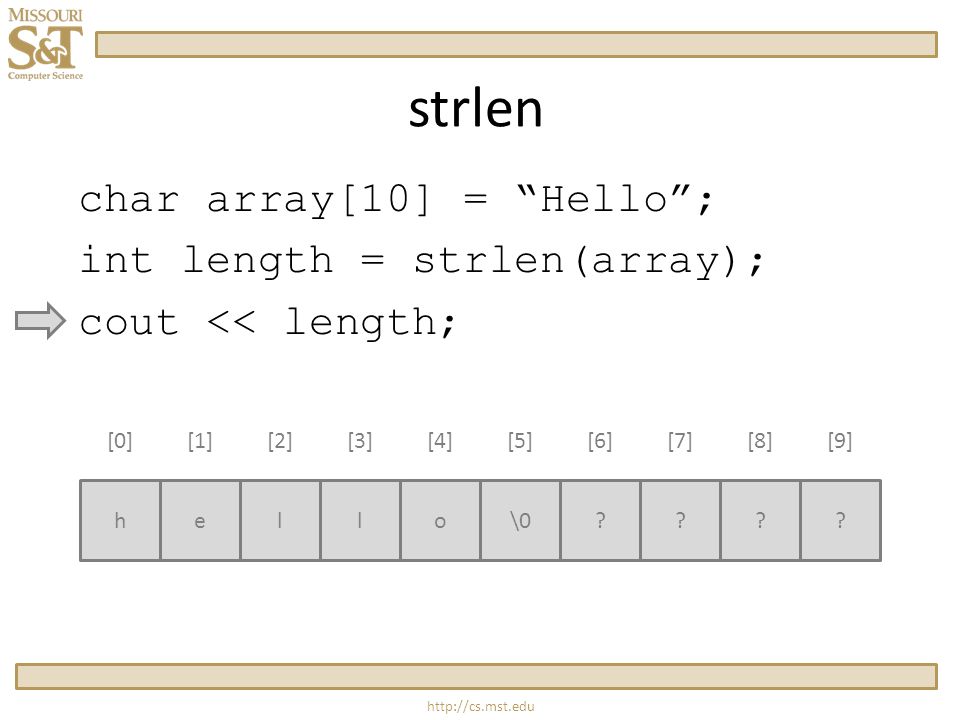 MISSOURI
S&T
Computer Science

strlen

char array[10] = “Hello”;
int length = strlen(array);
cout << length;

| [0] | [1] | [2] | [3] | [4] | [5] | [6] | [7] | [8] | [9] |
|---|---|---|---|---|---|---|---|---|---|
| h | e | l | l | o | \0 | ? | ? | ? | ? |

http://cs.mst.edu